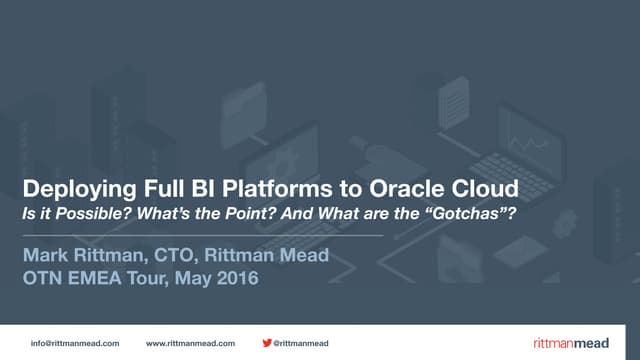 Deploying Full BI Platforms to Oracle Cloud
Is it Possible? What's the Point? And What are the "Gotchas"?

Mark Rittman, CTO, Rittman Mead
OTN EMEA Tour, May 2016

info@rittmanmead.com www.rittmanmead.com @rittmanmead

rittmanmead